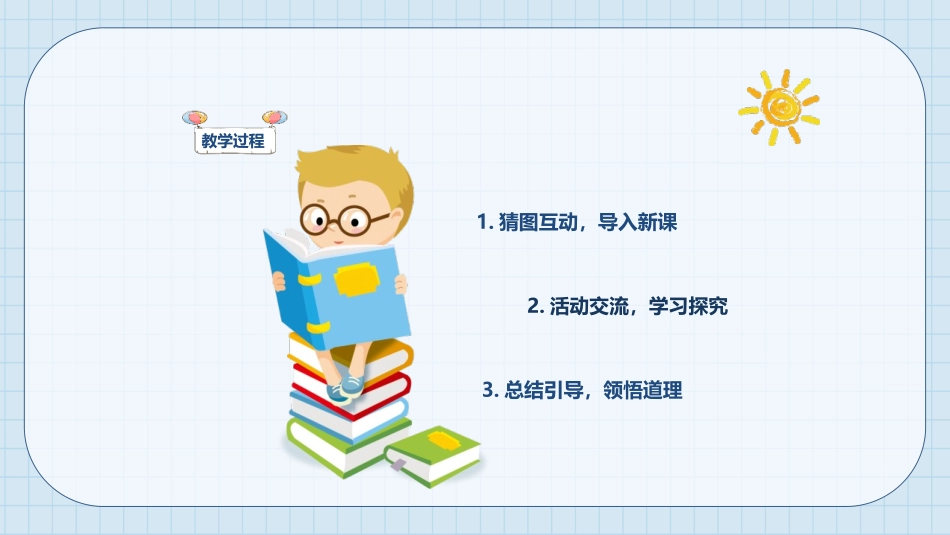 教学过程

1. 猜图互动，导入新课

2. 活动交流，学习探究

3. 总结引导，领悟道理